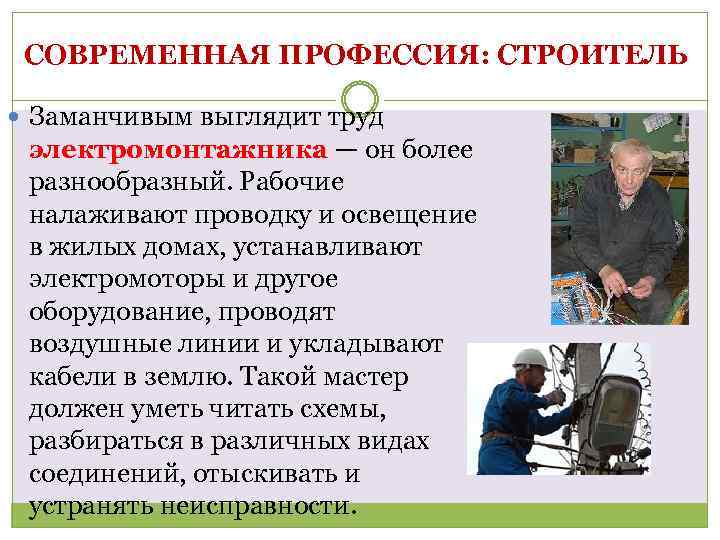 СОВРЕМЕННАЯ ПРОФЕССИЯ: СТРОИТЕЛЬ

Заманчивым выглядит труд электромонтажника — он более разнообразный. Рабочие налаживают проводку и освещение в жилых домах, устанавливают электромоторы и другое оборудование, проводят воздушные линии и укладывают кабели в землю. Такой мастер должен уметь читать схемы, разбираться в различных видах соединений, отыскивать и устранять неисправности.